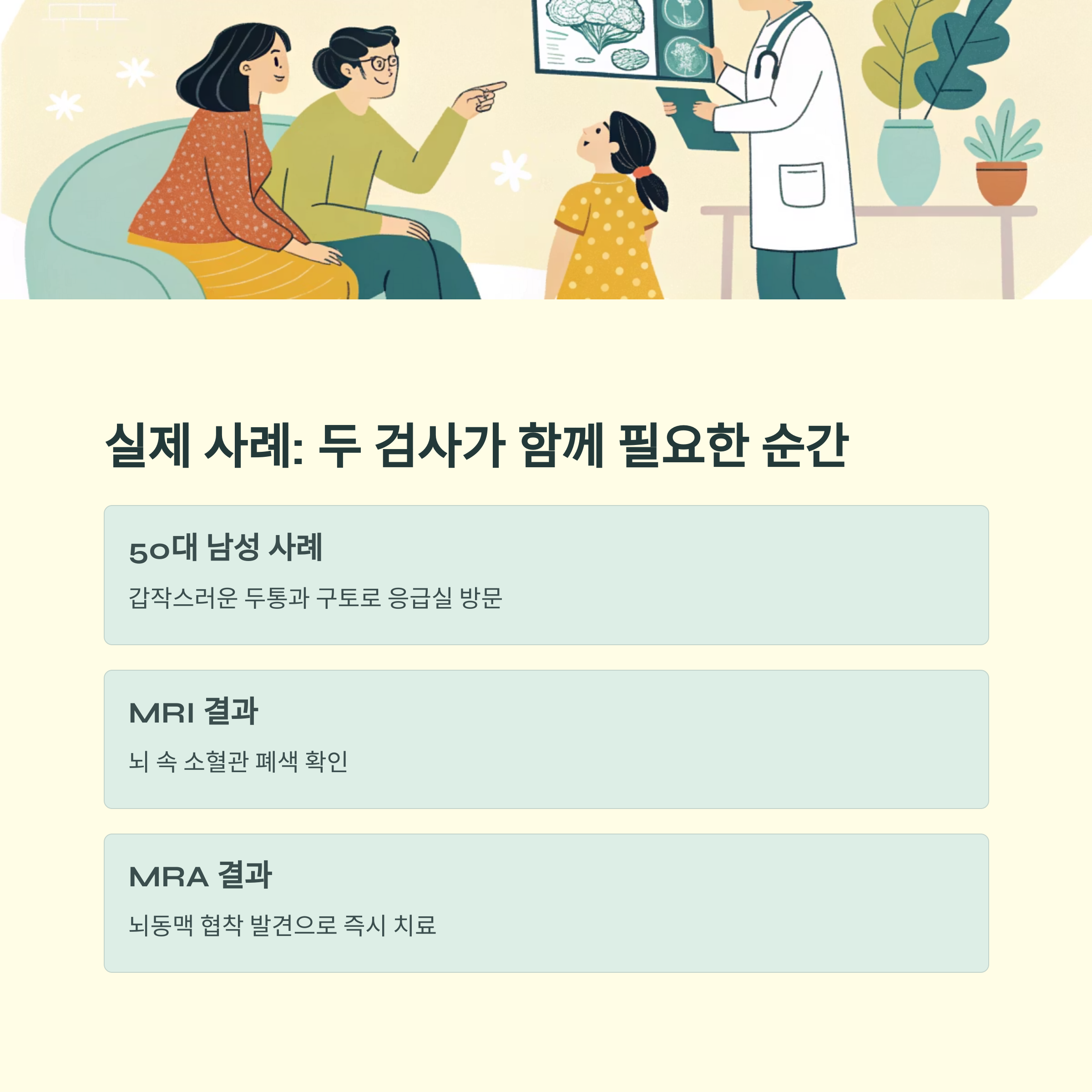 실제 사례: 두 검사가 함께 필요한 순간

50대 남성 사례

갑작스러운 두통과 구토로 응급실 방문

MRI 결과

뇌 속 소혈관 폐색 확인

MRA 결과

뇌동맥 협착 발견으로 즉시 치료